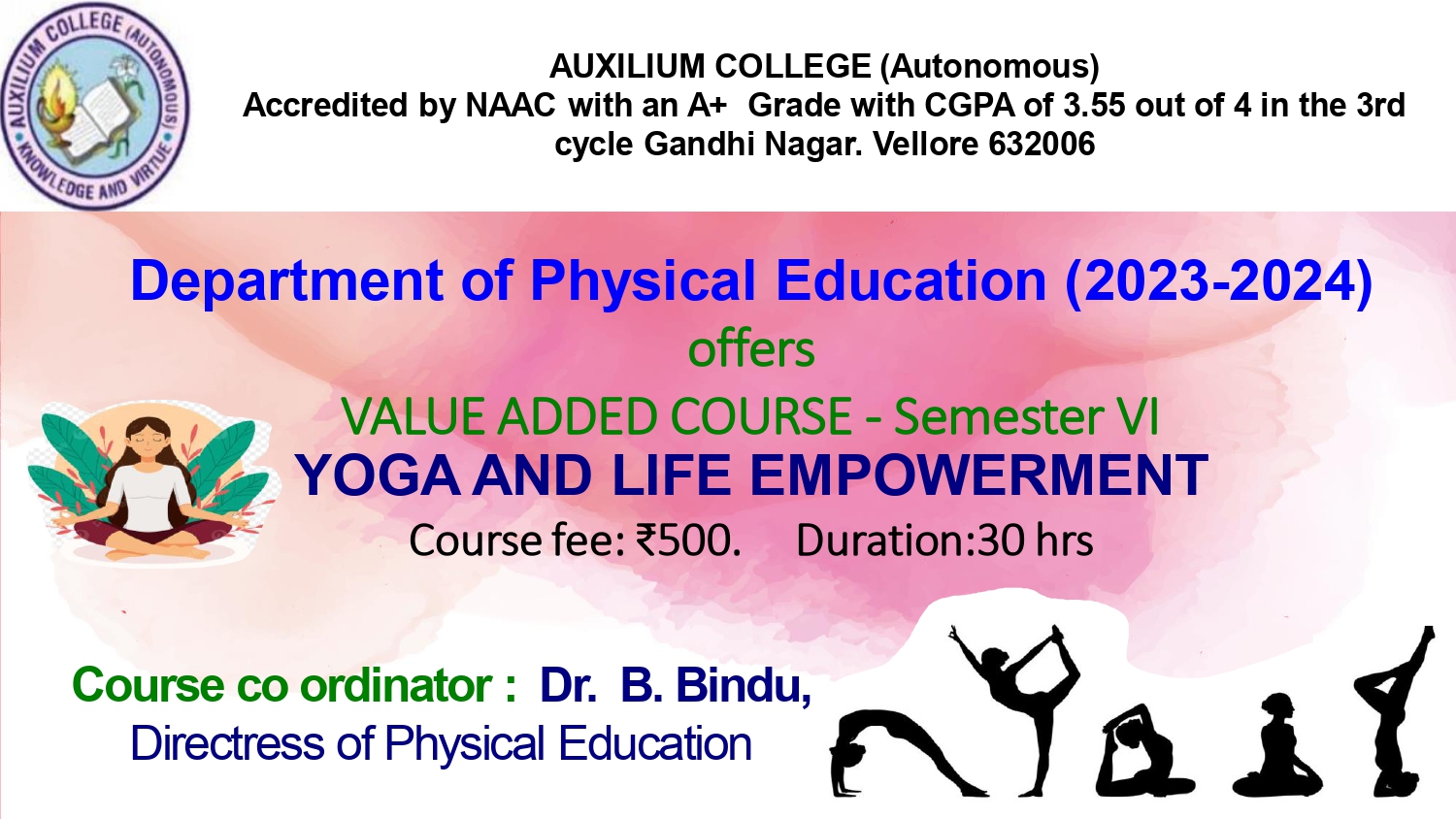 AUXILIUM COLLEGE (AUTONOMOUS)
KNOWLEDGE AND VIRTUE

AUXILIUM COLLEGE (Autonomous)
Accredited by NAAC with an A+ Grade with CGPA of 3.55 out of 4 in the 3rd cycle Gandhi Nagar. Vellore 632006

Department of Physical Education (2023-2024)
offers
VALUE ADDED COURSE - Semester VI
YOGA AND LIFE EMPOWERMENT
Course fee: ₹500. Duration:30 hrs

Course co ordinator : Dr. B. Bindu,
Directress of Physical Education